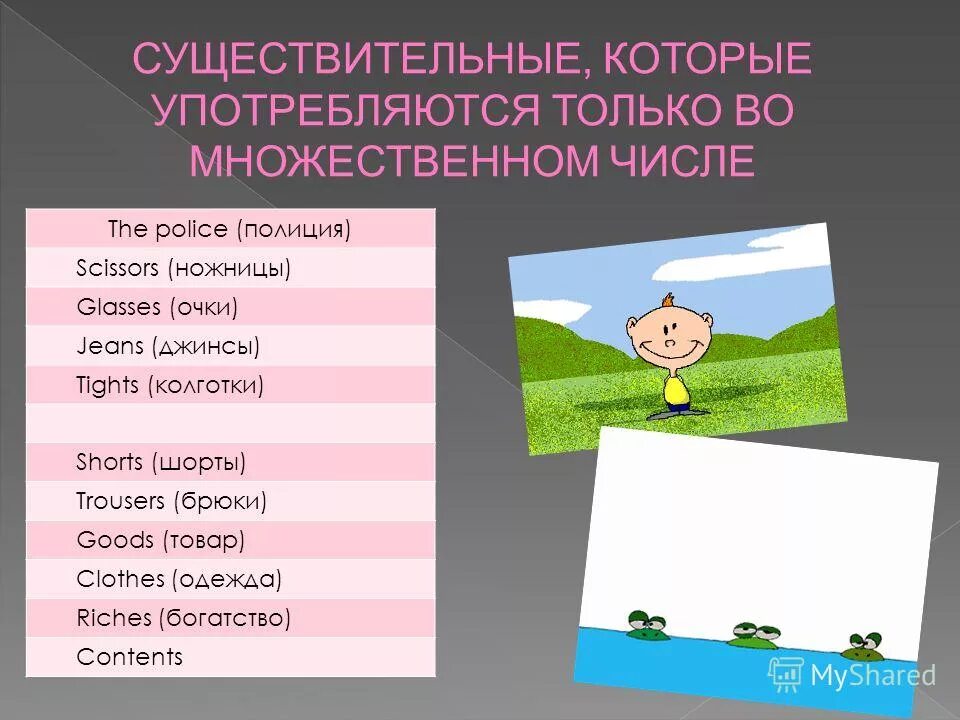 СУЩЕСТВИТЕЛЬНЫЕ, КОТОРЫЕ УПОТРЕБЛЯЮТСЯ ТОЛЬКО ВО МНОЖЕСТВЕННОМ ЧИСЛЕ

| The police (полиция) |
|---|
| Scissors (ножницы) |
| Glasses (очки) |
| Jeans (джинсы) |
| Tights (колготки) |
| |
| Shorts (шорты) |
| Trousers (брюки) |
| Goods (товар) |
| Clothes (одежда) |
| Riches (богатство) |
| Contents |

MyShared